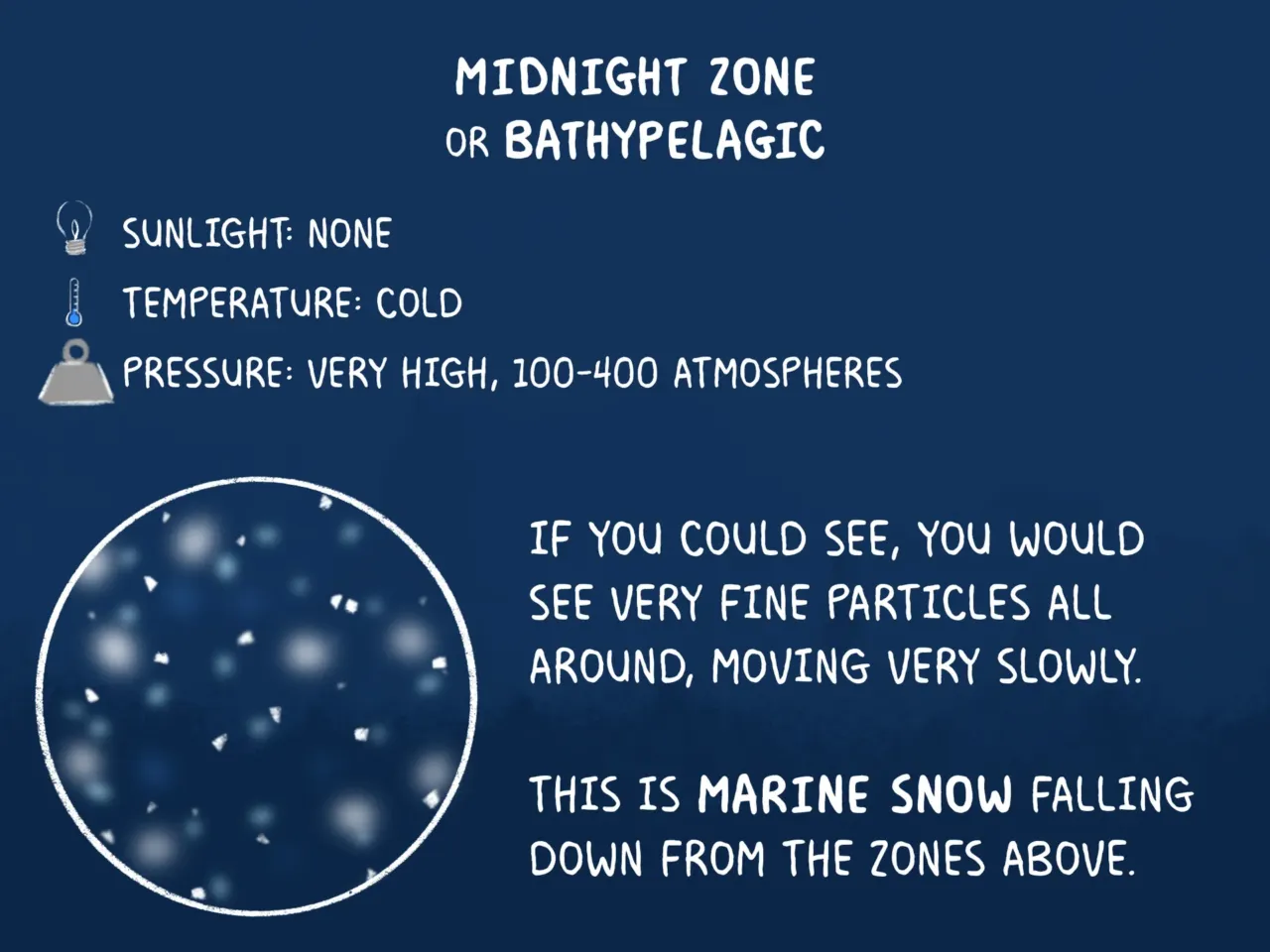 MIDNIGHT ZONE
OR BATHYPELAGIC

SUNLIGHT: NONE

TEMPERATURE: COLD

PRESSURE: VERY HIGH, 100-400 ATMOSPHERES

IF YOU COULD SEE, YOU WOULD SEE VERY FINE PARTICLES ALL AROUND, MOVING VERY SLOWLY.

THIS IS MARINE SNOW FALLING DOWN FROM THE ZONES ABOVE.